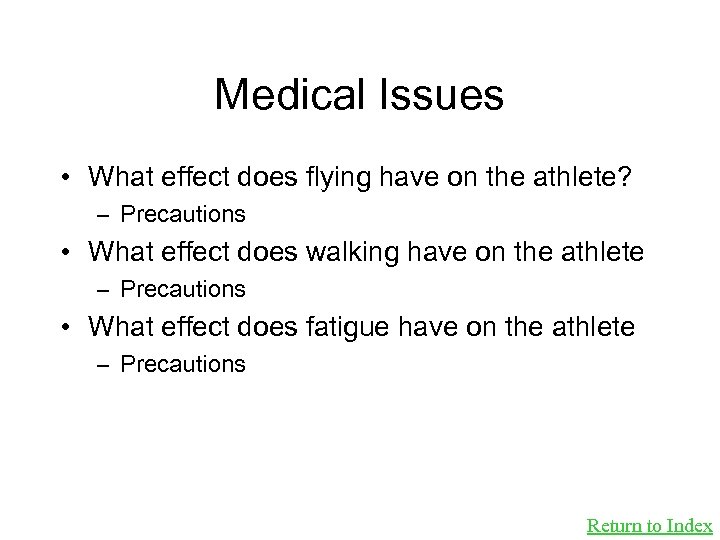 Medical Issues

• What effect does flying have on the athlete?
– Precautions
• What effect does walking have on the athlete
– Precautions
• What effect does fatigue have on the athlete
– Precautions

Return to Index